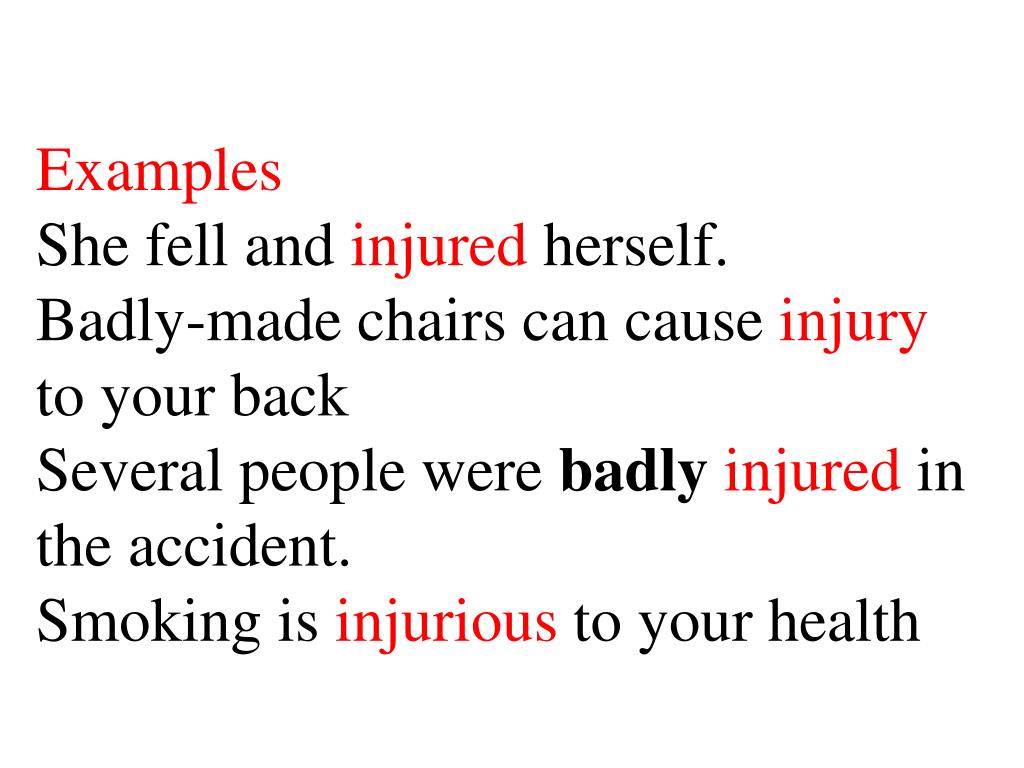 Examples
She fell and injured herself.
Badly-made chairs can cause injury to your back
Several people were badly injured in the accident.
Smoking is injurious to your health